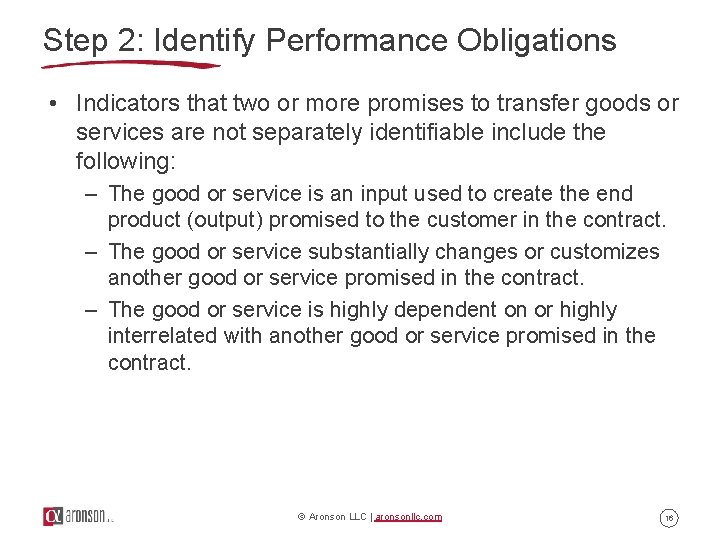 Step 2: Identify Performance Obligations

• Indicators that two or more promises to transfer goods or services are not separately identifiable include the following:

– The good or service is an input used to create the end product (output) promised to the customer in the contract.

– The good or service substantially changes or customizes another good or service promised in the contract.

– The good or service is highly dependent on or highly interrelated with another good or service promised in the contract.

aronson LLC

© Aronson LLC | aronsonllc.com

16